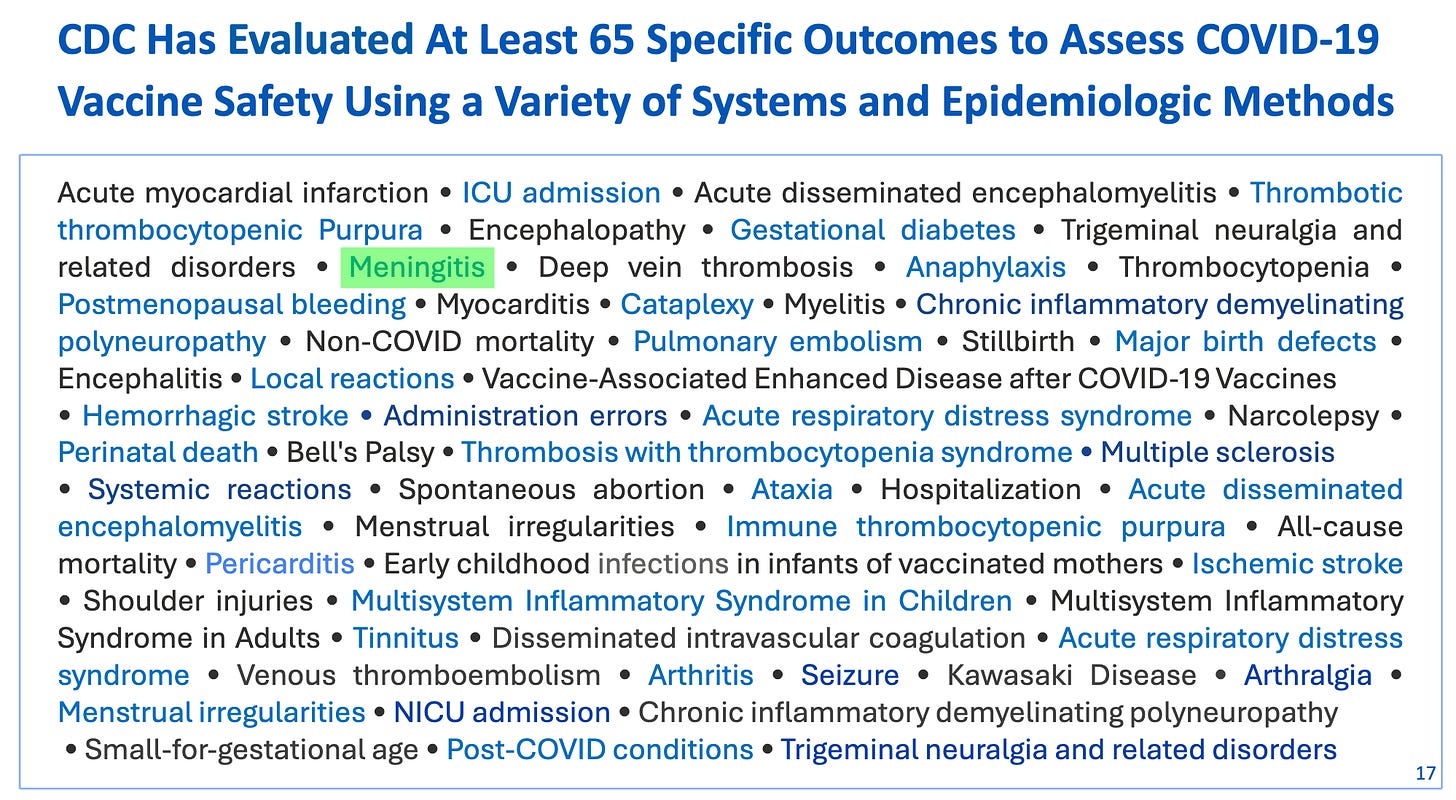 CDC Has Evaluated At Least 65 Specific Outcomes to Assess COVID-19 Vaccine Safety Using a Variety of Systems and Epidemiologic Methods

Acute myocardial infarction • ICU admission • Acute disseminated encephalomyelitis • Thrombotic thrombocytopenic Purpura • Encephalopathy • Gestational diabetes • Trigeminal neuralgia and related disorders • Meningitis • Deep vein thrombosis • Anaphylaxis • Thrombocytopenia • Postmenopausal bleeding • Myocarditis • Cataplexy • Myelitis • Chronic inflammatory demyelinating polyneuropathy • Non-COVID mortality • Pulmonary embolism • Stillbirth • Major birth defects • Encephalitis • Local reactions • Vaccine-Associated Enhanced Disease after COVID-19 Vaccines • Hemorrhagic stroke • Administration errors • Acute respiratory distress syndrome • Narcolepsy • Perinatal death • Bell's Palsy • Thrombosis with thrombocytopenia syndrome • Multiple sclerosis • Systemic reactions • Spontaneous abortion • Ataxia • Hospitalization • Acute disseminated encephalomyelitis • Menstrual irregularities • Immune thrombocytopenic purpura • All-cause mortality • Pericarditis • Early childhood infections in infants of vaccinated mothers • Ischemic stroke • Shoulder injuries • Multisystem Inflammatory Syndrome in Children • Multisystem Inflammatory Syndrome in Adults • Tinnitus • Disseminated intravascular coagulation • Acute respiratory distress syndrome • Venous thromboembolism • Arthritis • Seizure • Kawasaki Disease • Arthralgia • Menstrual irregularities • NICU admission • Chronic inflammatory demyelinating polyneuropathy • Small-for-gestational age • Post-COVID conditions • Trigeminal neuralgia and related disorders

17